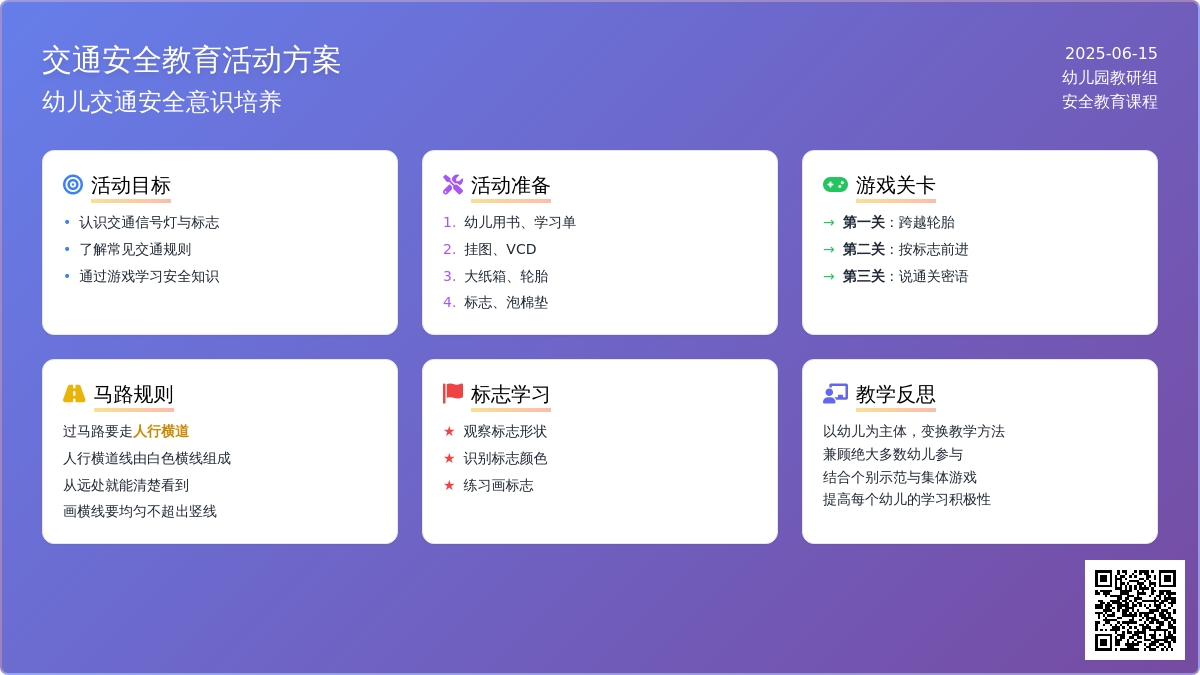 交通安全教育活动方案
幼儿交通安全意识培养

2025-06-15
幼儿园教研组
安全教育课程

活动目标
• 认识交通信号灯与标志
• 了解常见交通规则
• 通过游戏学习安全知识

活动准备
1. 幼儿用书、学习单
2. 挂图、VCD
3. 大纸箱、轮胎
4. 标志、泡棉垫

游戏关卡
→ 第一关：跨越轮胎
→ 第二关：按标志前进
→ 第三关：说通关密语

马路规则
过马路要走人行横道
人行横道线由白色横线组成
从远处就能清楚看到
画横线要均匀不超出竖线

标志学习
★ 观察标志形状
★ 识别标志颜色
★ 练习画标志

教学反思
以幼儿为主体，变换教学方法
兼顾绝大多数幼儿参与
结合个别示范与集体游戏
提高每个幼儿的学习积极性